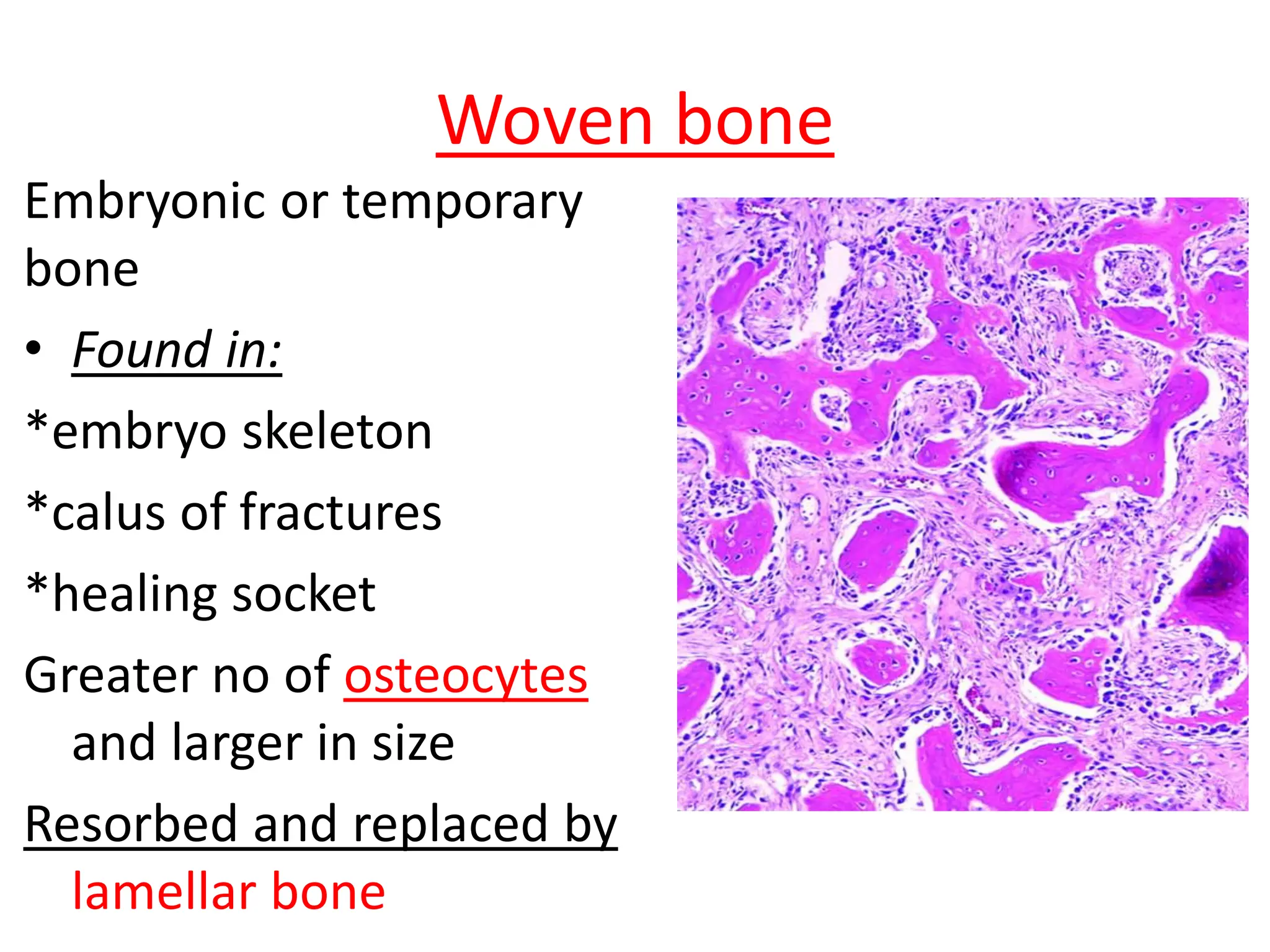 Woven bone

Embryonic or temporary bone

• Found in:

*embryo skeleton

*calus of fractures

*healing socket

Greater no of osteocytes and larger in size

Resorbed and replaced by lamellar bone